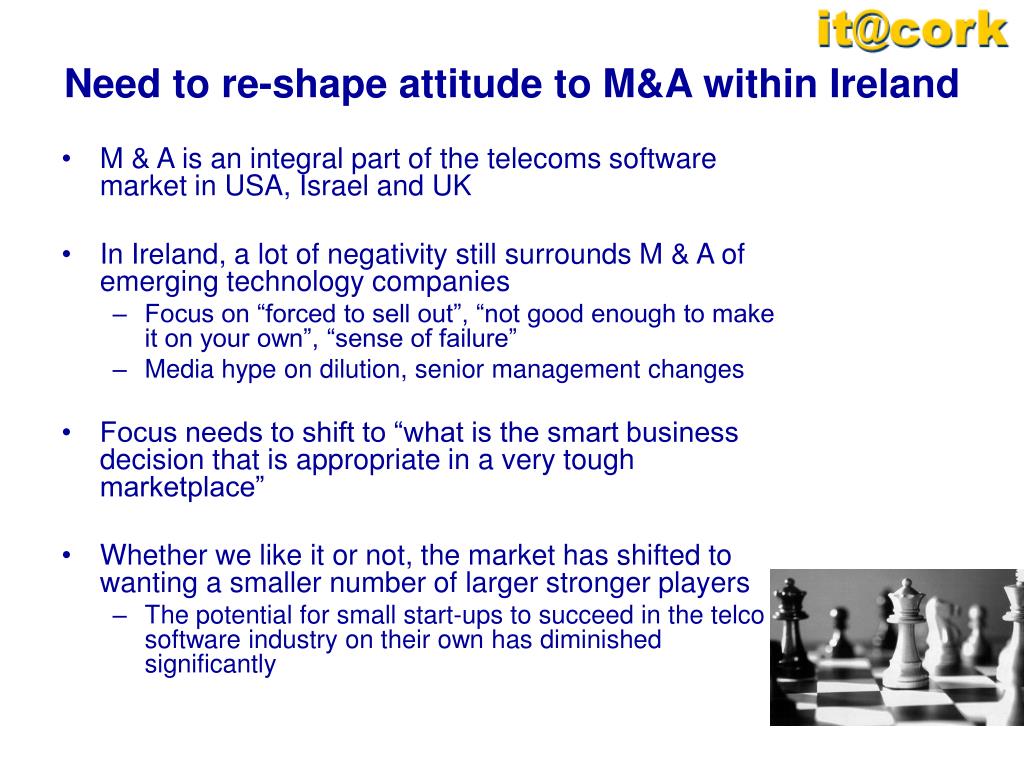 it@cork

Need to re-shape attitude to M&A within Ireland

• M & A is an integral part of the telecoms software market in USA, Israel and UK

• In Ireland, a lot of negativity still surrounds M & A of emerging technology companies
– Focus on “forced to sell out”, “not good enough to make it on your own”, “sense of failure”
– Media hype on dilution, senior management changes

• Focus needs to shift to “what is the smart business decision that is appropriate in a very tough marketplace”

• Whether we like it or not, the market has shifted to wanting a smaller number of larger stronger players
– The potential for small start-ups to succeed in the telco software industry on their own has diminished significantly